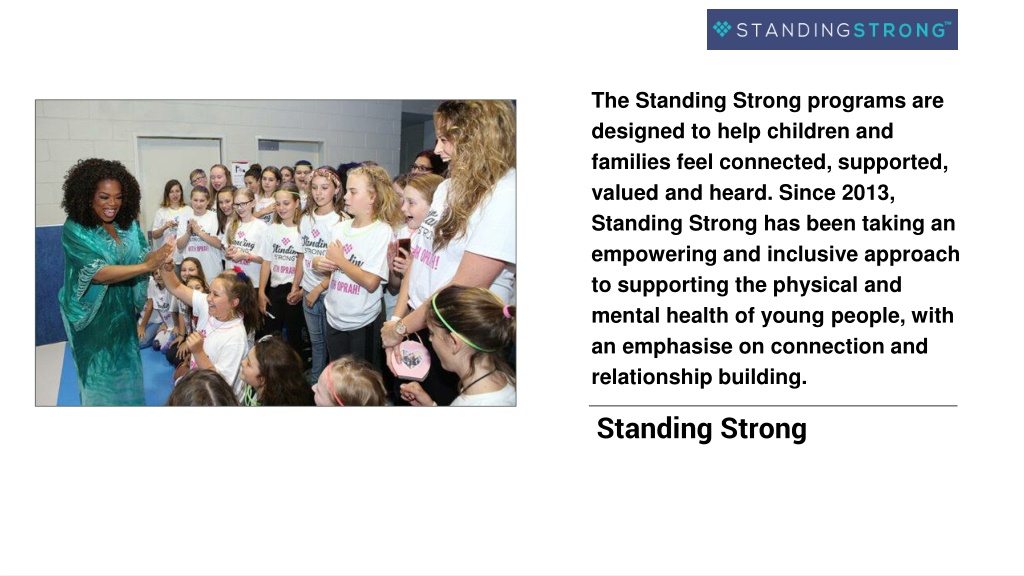 STANDINGSTRONG™

The Standing Strong programs are designed to help children and families feel connected, supported, valued and heard. Since 2013, Standing Strong has been taking an empowering and inclusive approach to supporting the physical and mental health of young people, with an emphasise on connection and relationship building.

Standing Strong